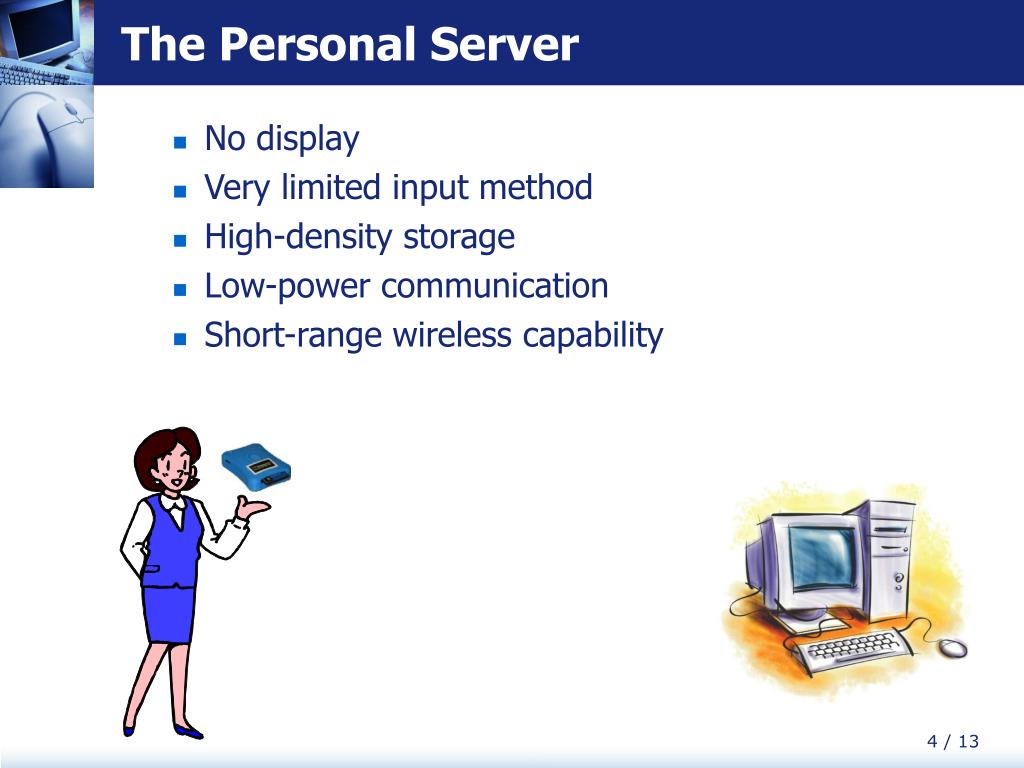 The Personal Server

- No display
- Very limited input method
- High-density storage
- Low-power communication
- Short-range wireless capability

4 / 13